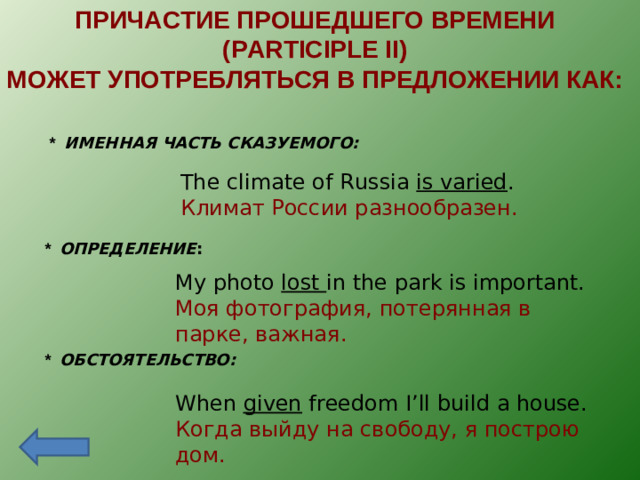 ПРИЧАСТИЕ ПРОШЕДШЕГО ВРЕМЕНИ (PARTICIPLE II) МОЖЕТ УПОТРЕБЛЯТЬСЯ В ПРЕДЛОЖЕНИИ КАК:

* ИМЕННАЯ ЧАСТЬ СКАЗУЕМОГО:

The climate of Russia is varied.
Климат России разнообразен.

* ОПРЕДЕЛЕНИЕ:

My photo lost in the park is important.
Моя фотография, потерянная в парке, важная.

* ОБСТОЯТЕЛЬСТВО:

When given freedom I'll build a house.
Когда выйду на свободу, я построю дом.